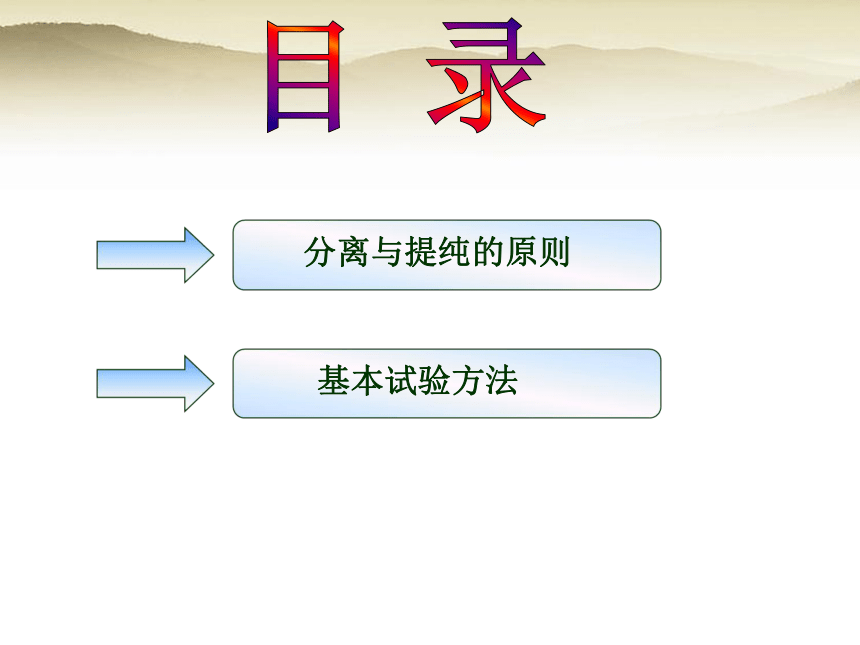 目 录

分离与提纯的原则

基本试验方法